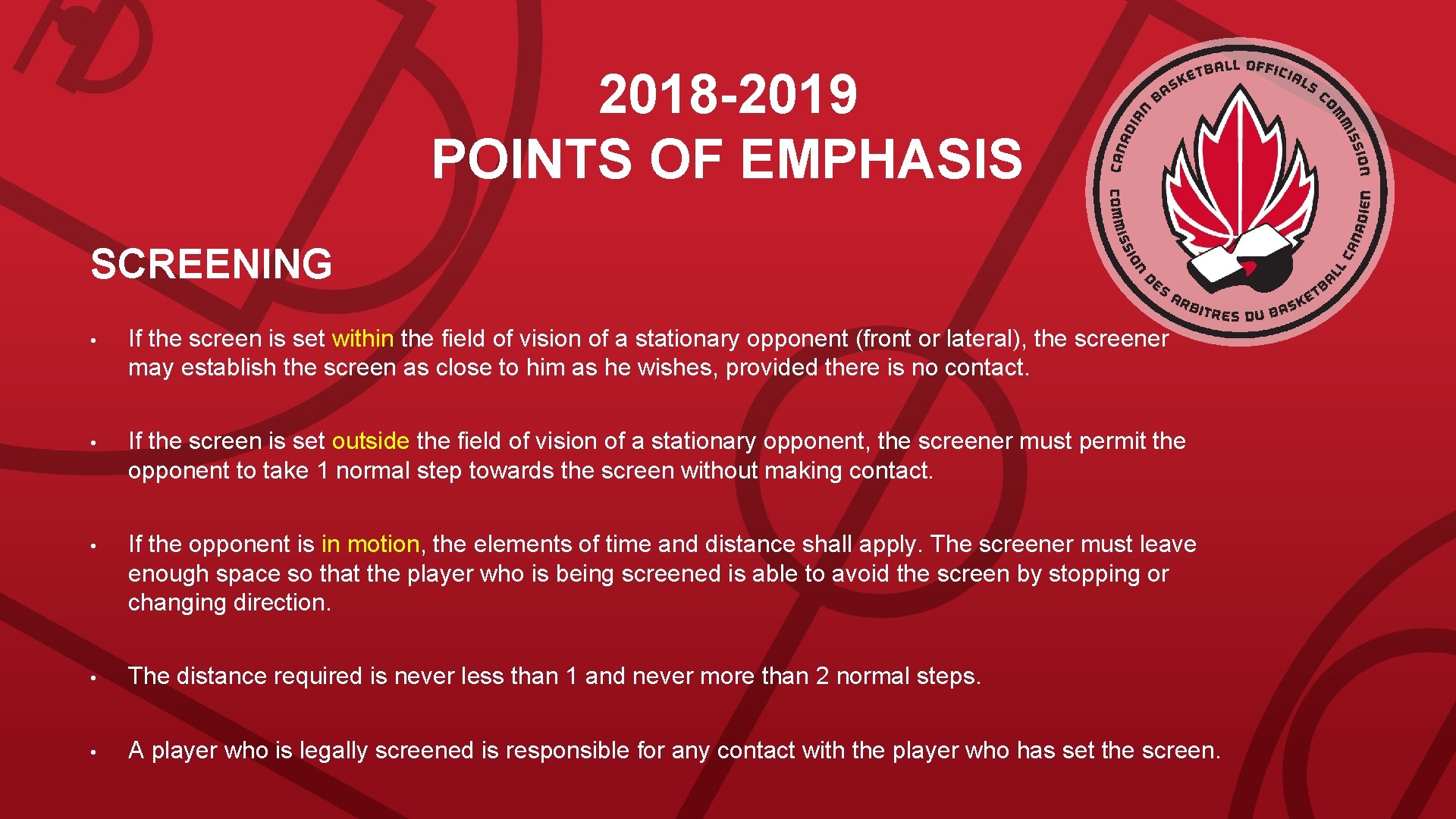 2018-2019
POINTS OF EMPHASIS

CANADIAN BASKETBALL OFFICIALS COMMISSION
COMMISSION DES ARBITRES DU BASKETBALL CANADIEN

SCREENING

• If the screen is set within the field of vision of a stationary opponent (front or lateral), the screener may establish the screen as close to him as he wishes, provided there is no contact.

• If the screen is set outside the field of vision of a stationary opponent, the screener must permit the opponent to take 1 normal step towards the screen without making contact.

• If the opponent is in motion, the elements of time and distance shall apply. The screener must leave enough space so that the player who is being screened is able to avoid the screen by stopping or changing direction.

• The distance required is never less than 1 and never more than 2 normal steps.

• A player who is legally screened is responsible for any contact with the player who has set the screen.